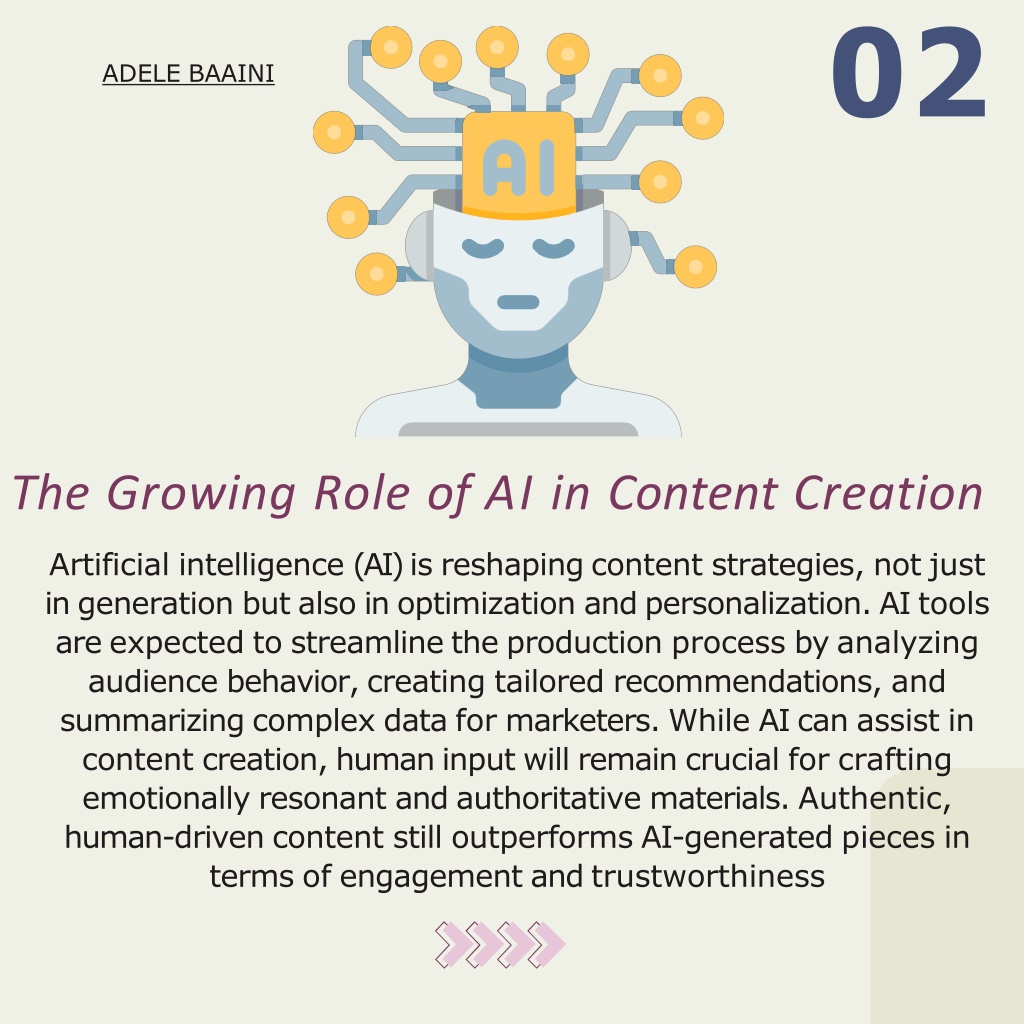 ADELE BAAINI

02

AI

The Growing Role of AI in Content Creation

Artificial intelligence (AI) is reshaping content strategies, not just in generation but also in optimization and personalization. AI tools are expected to streamline the production process by analyzing audience behavior, creating tailored recommendations, and summarizing complex data for marketers. While AI can assist in content creation, human input will remain crucial for crafting emotionally resonant and authoritative materials. Authentic, human-driven content still outperforms AI-generated pieces in terms of engagement and trustworthiness